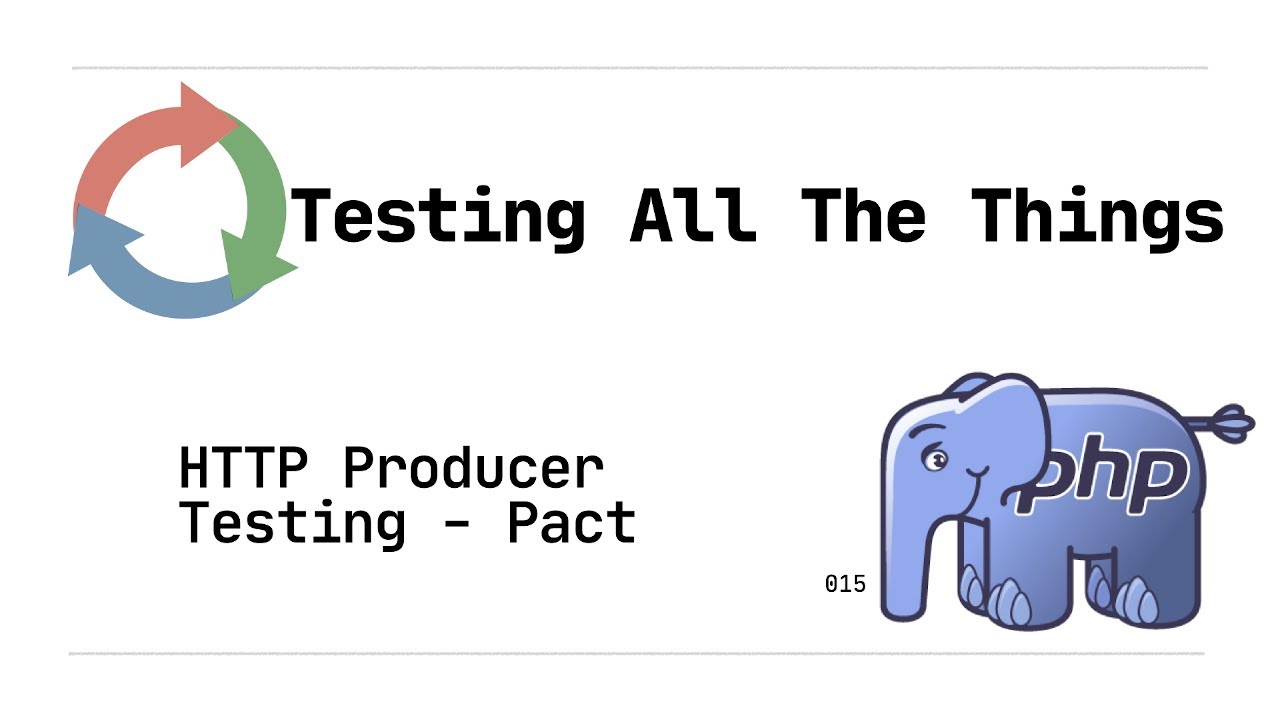 Testing All The Things

HTTP Producer Testing - Pact

015

php